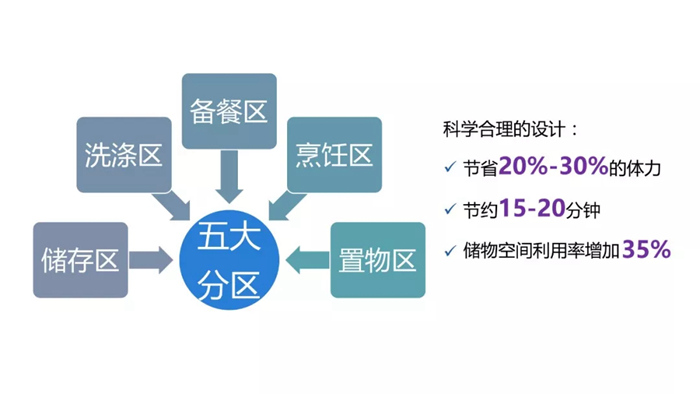 备餐区

洗涤区

烹饪区

储存区

五大分区

置物区

科学合理的设计：

✓ 节省20%-30%的体力

✓ 节约15-20分钟

✓ 储物空间利用率增加35%